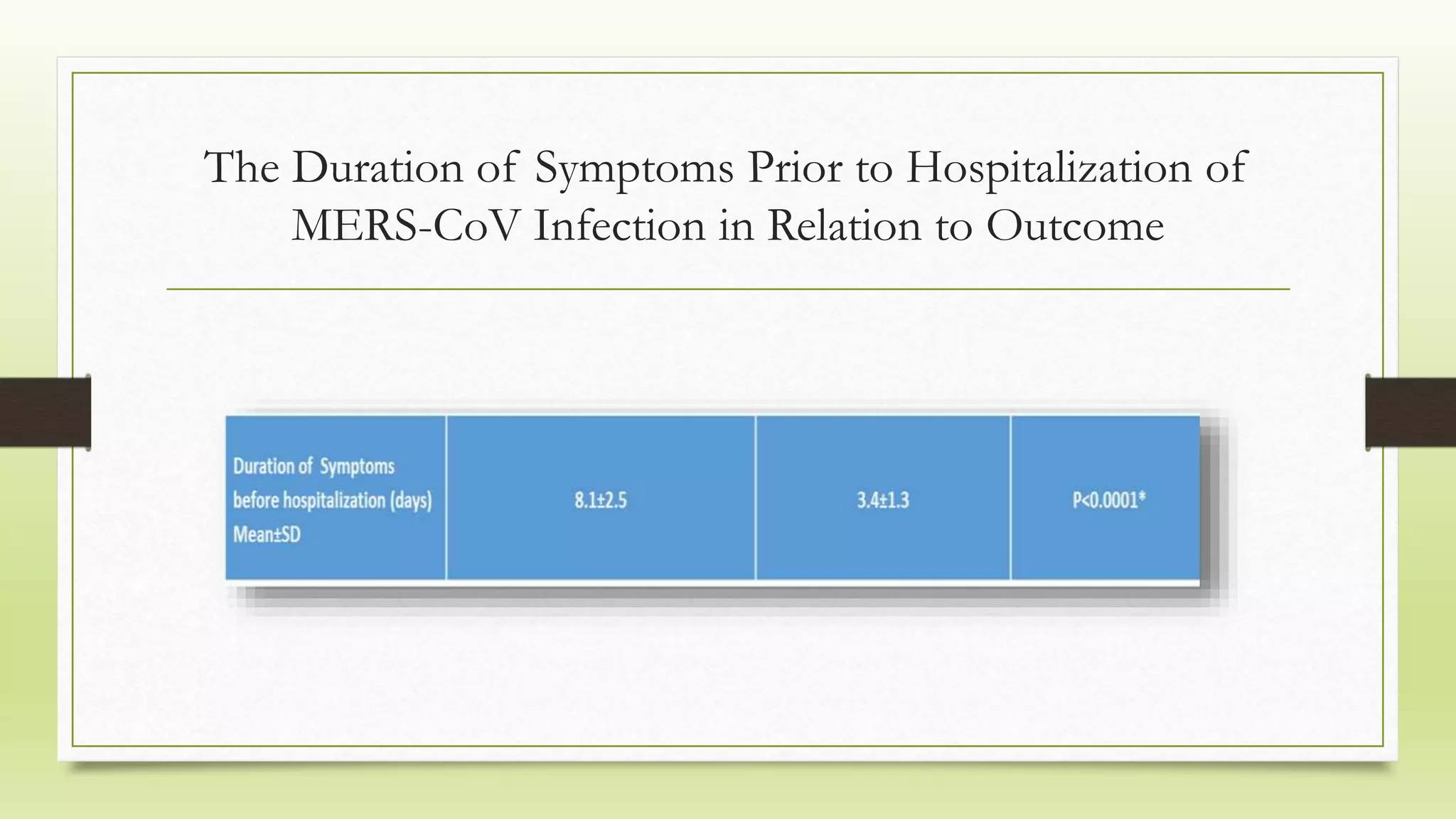 The Duration of Symptoms Prior to Hospitalization of MERS-CoV Infection in Relation to Outcome

| Duration of Symptoms before hospitalization (days) Mean±SD | 8.1±2.5 | 3.4±1.3 | P<0.0001* |
|---|---|---|---|